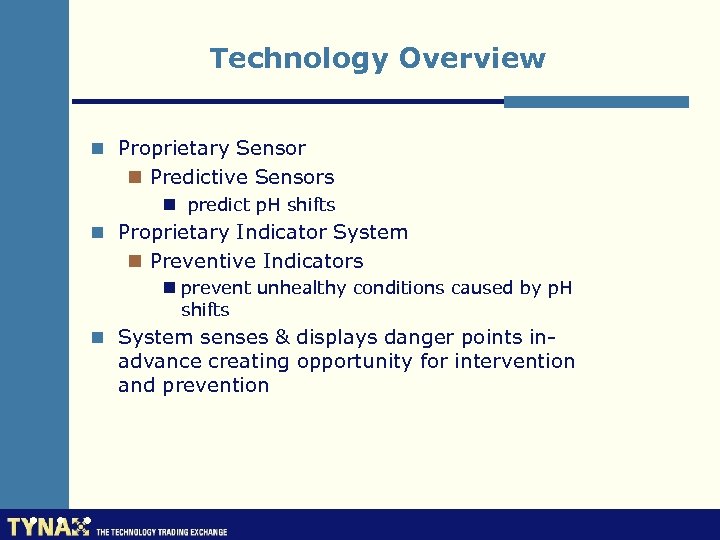 Technology Overview

- Proprietary Sensor
  - Predictive Sensors
    - predict pH shifts
- Proprietary Indicator System
  - Preventive Indicators
    - prevent unhealthy conditions caused by pH shifts
- System senses & displays danger points in-advance creating opportunity for intervention and prevention

TYNAX THE TECHNOLOGY TRADING EXCHANGE